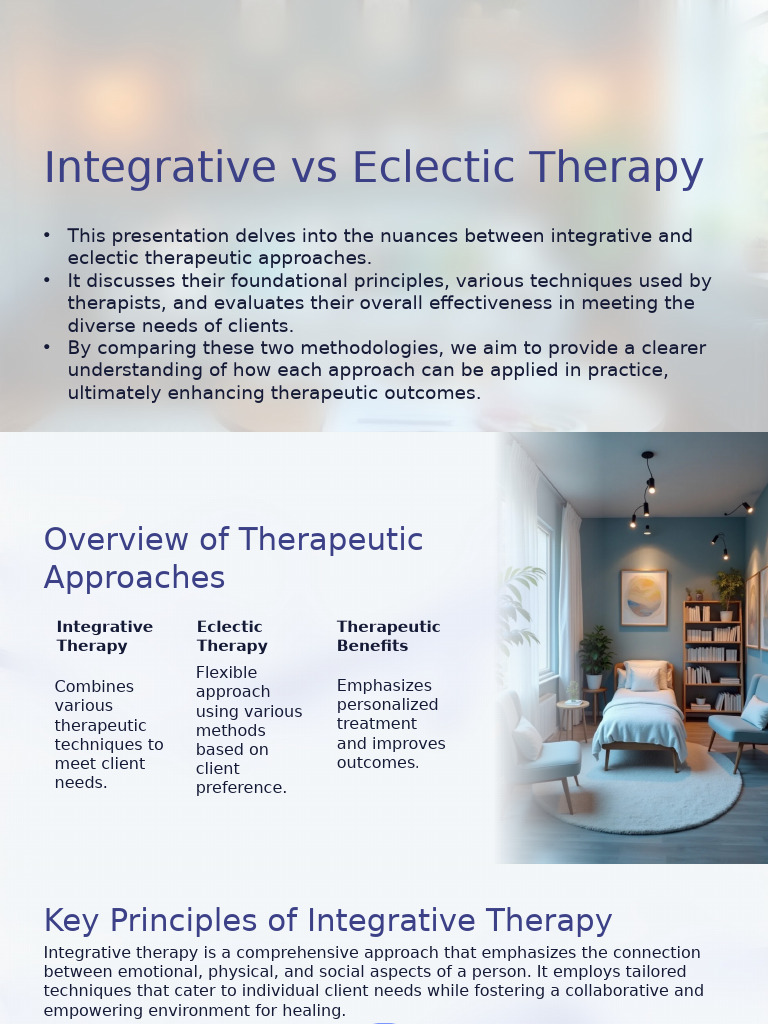 Integrative vs Eclectic Therapy

• This presentation delves into the nuances between integrative and eclectic therapeutic approaches.
• It discusses their foundational principles, various techniques used by therapists, and evaluates their overall effectiveness in meeting the diverse needs of clients.
• By comparing these two methodologies, we aim to provide a clearer understanding of how each approach can be applied in practice, ultimately enhancing therapeutic outcomes.

Overview of Therapeutic Approaches

Integrative Therapy

Combines various therapeutic techniques to meet client needs.

Eclectic Therapy

Flexible approach using various methods based on client preference.

Therapeutic Benefits

Emphasizes personalized treatment and improves outcomes.

Key Principles of Integrative Therapy

Integrative therapy is a comprehensive approach that emphasizes the connection between emotional, physical, and social aspects of a person. It employs tailored techniques that cater to individual client needs while fostering a collaborative and empowering environment for healing.